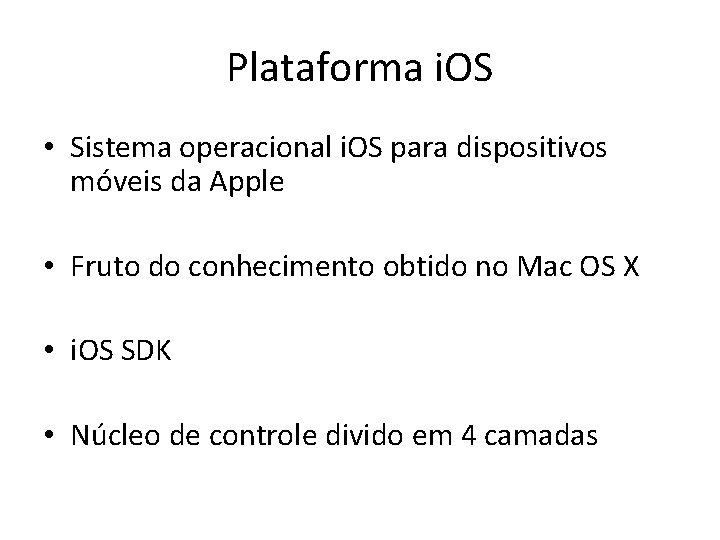 Plataforma iOS

• Sistema operacional iOS para dispositivos móveis da Apple

• Fruto do conhecimento obtido no Mac OS X

• iOS SDK

• Núcleo de controle divido em 4 camadas